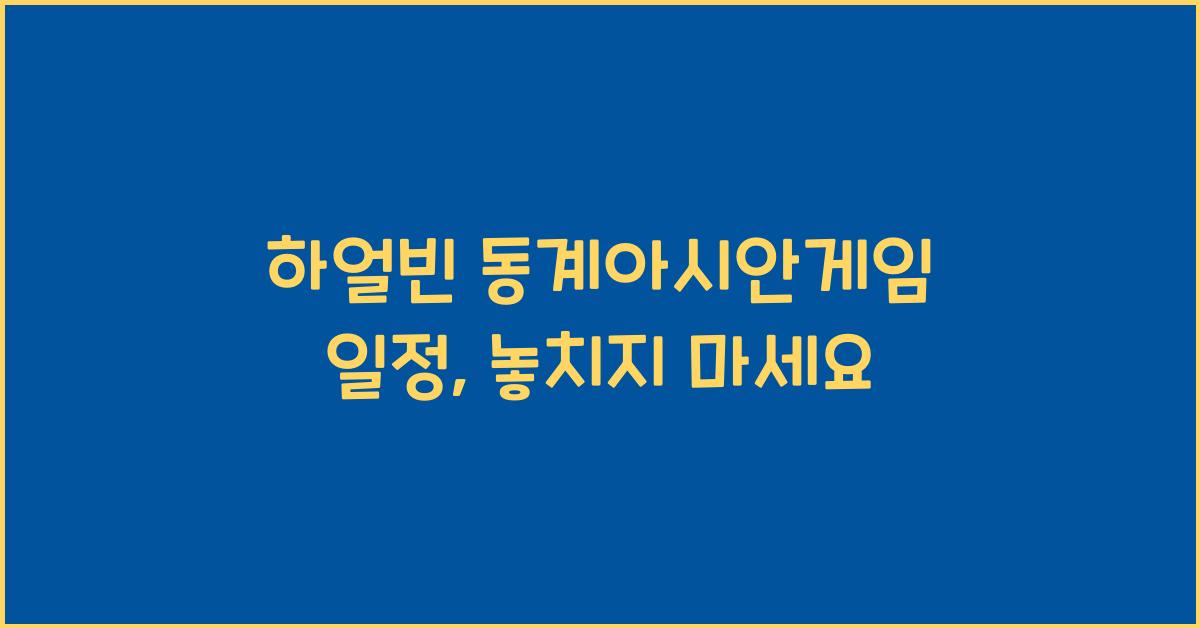 하얼빈 동계아시안게임
일정, 놓치지 마세요